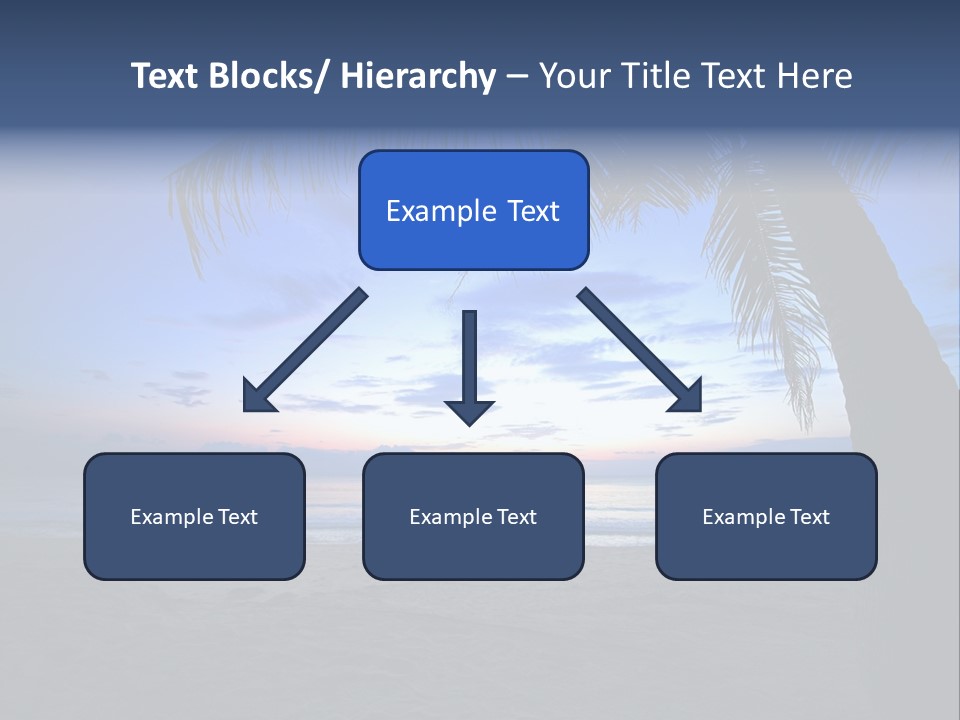 Text Blocks/ Hierarchy – Your Title Text Here

Example Text

Example Text

Example Text

Example Text